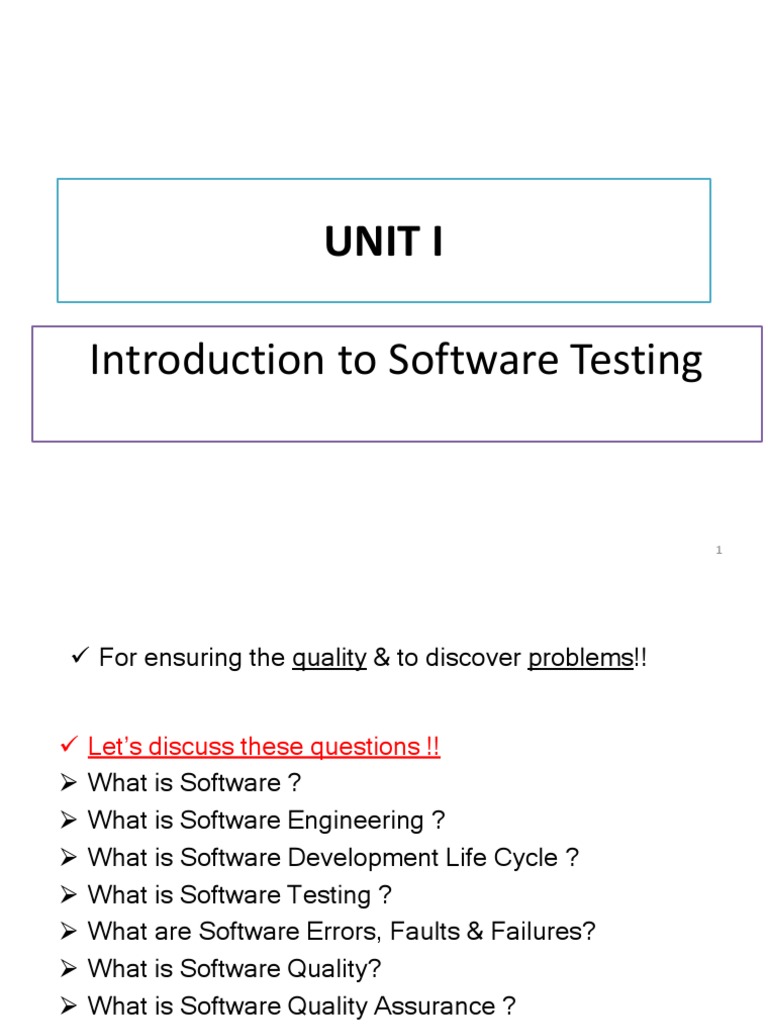 UNIT I

Introduction to Software Testing

1

✓ For ensuring the quality & to discover problems!!

✓ Let's discuss these questions !!
➢ What is Software ?
➢ What is Software Engineering ?
➢ What is Software Development Life Cycle ?
➢ What is Software Testing ?
➢ What are Software Errors, Faults & Failures?
➢ What is Software Quality?
➢ What is Software Quality Assurance ?